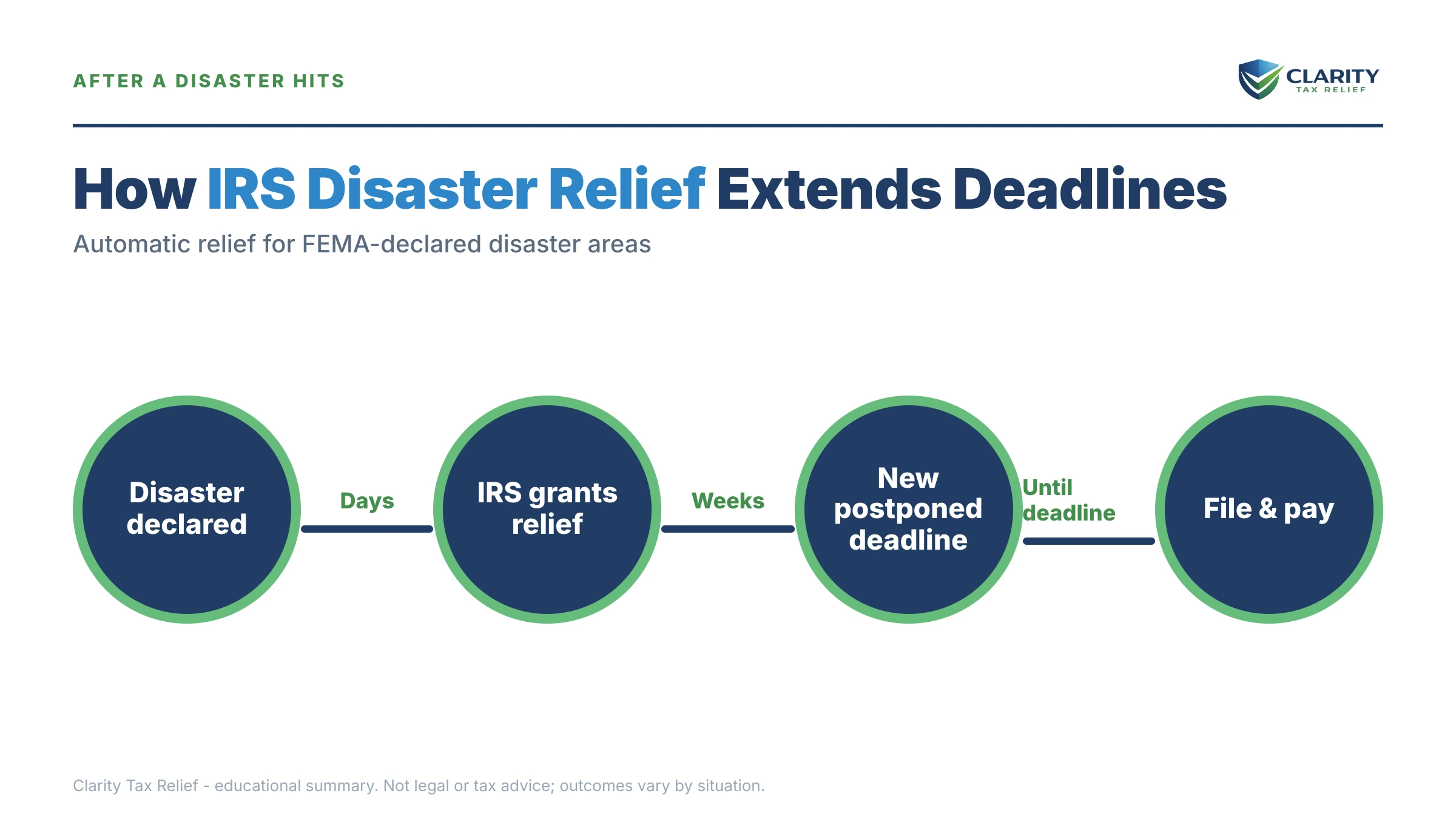 AFTER A DISASTER HITS

CLARITY
TAX RELIEF

How IRS Disaster Relief Extends Deadlines

Automatic relief for FEMA-declared disaster areas

Disaster declared

Days

IRS grants relief

Weeks

New postponed deadline

Until deadline

File & pay

Clarity Tax Relief - educational summary. Not legal or tax advice; outcomes vary by situation.